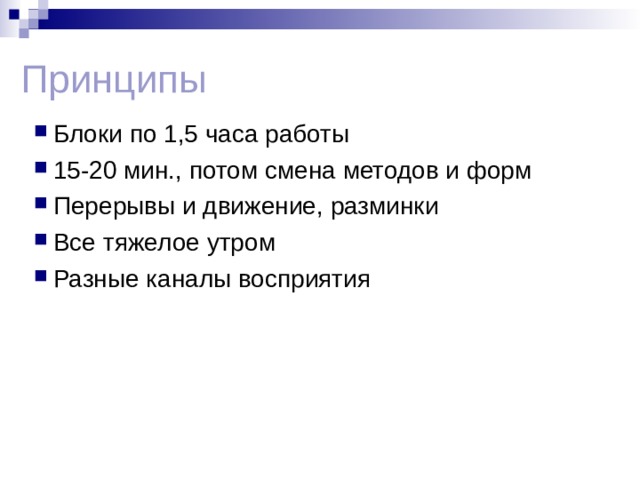 Принципы

- Блоки по 1,5 часа работы
- 15-20 мин., потом смена методов и форм
- Перерывы и движение, разминки
- Все тяжелое утром
- Разные каналы восприятия